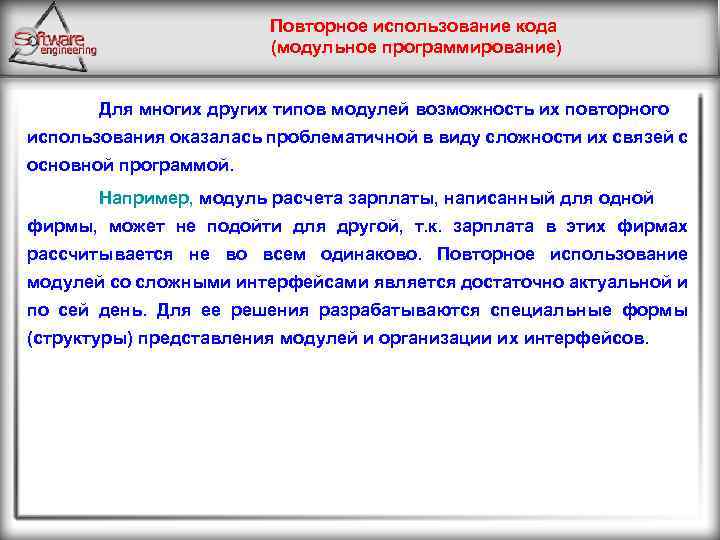 Software engineering

Повторное использование кода
(модульное программирование)

Для многих других типов модулей возможность их повторного использования оказалась проблематичной в виду сложности их связей с основной программой.

Например, модуль расчета зарплаты, написанный для одной фирмы, может не подойти для другой, т.к. зарплата в этих фирмах рассчитывается не во всем одинаково. Повторное использование модулей со сложными интерфейсами является достаточно актуальной и по сей день. Для ее решения разрабатываются специальные формы (структуры) представления модулей и организации их интерфейсов.